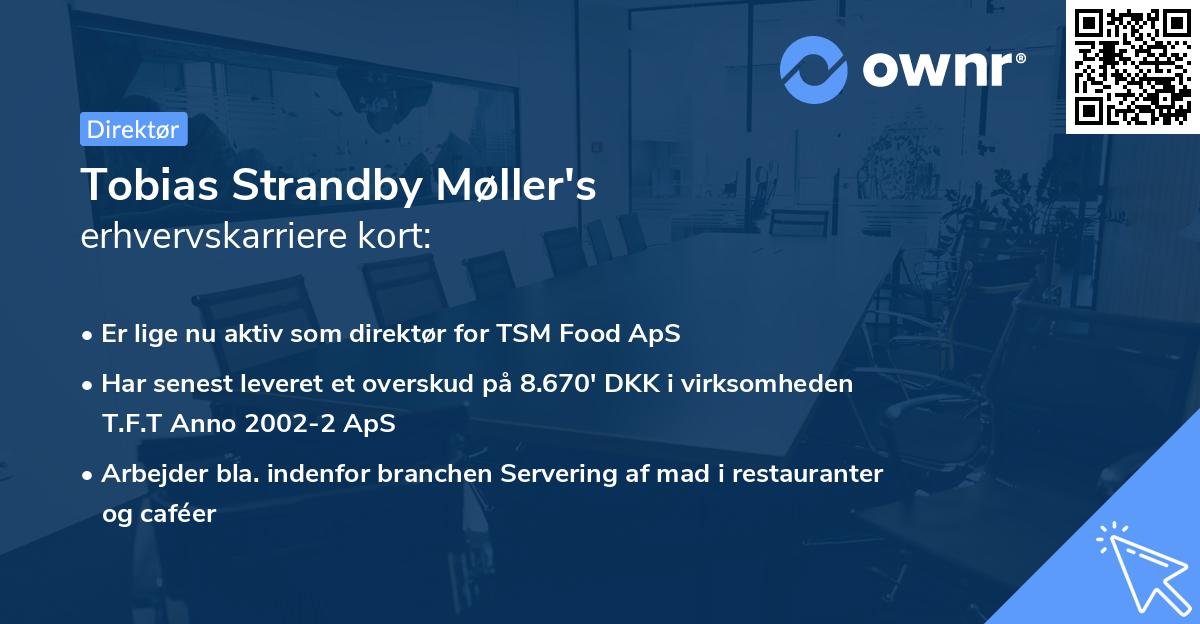 ownr®

Direktør

Tobias Strandby Møller's
erhvervskarriere kort:

• Er lige nu aktiv som direktør for TSM Food ApS

• Har senest leveret et overskud på 8.670' DKK i virksomheden T.F.T Anno 2002-2 ApS

• Arbejder bla. indenfor branchen Servering af mad i restauranter og caféer